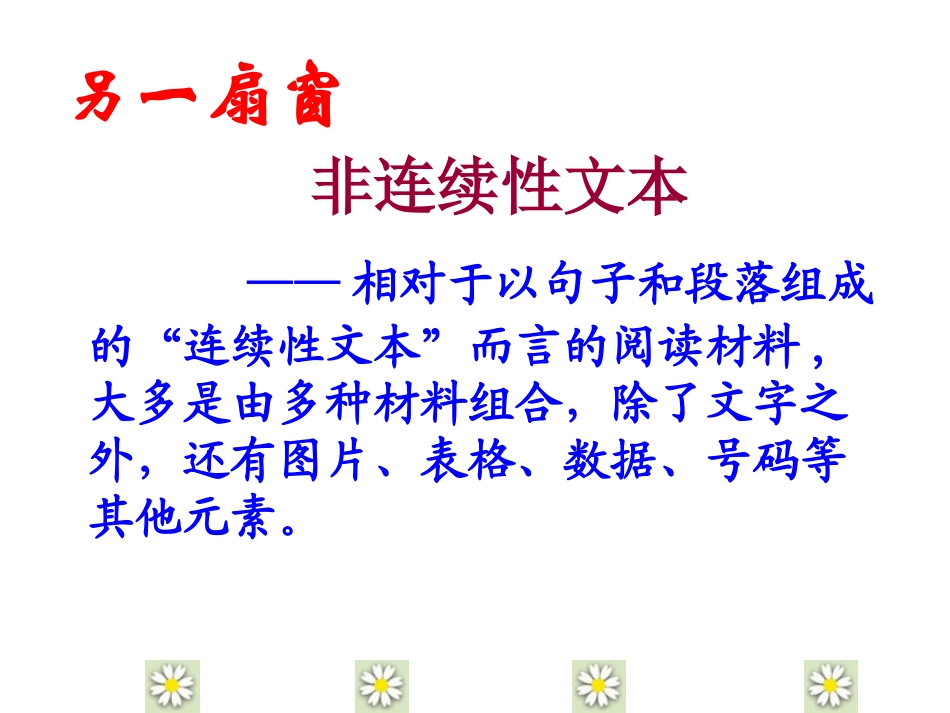 另一扇窗

非连续性文本

——相对于以句子和段落组成的“连续性文本”而言的阅读材料，大多是由多种材料组合，除了文字之外，还有图片、表格、数据、号码等其他元素。